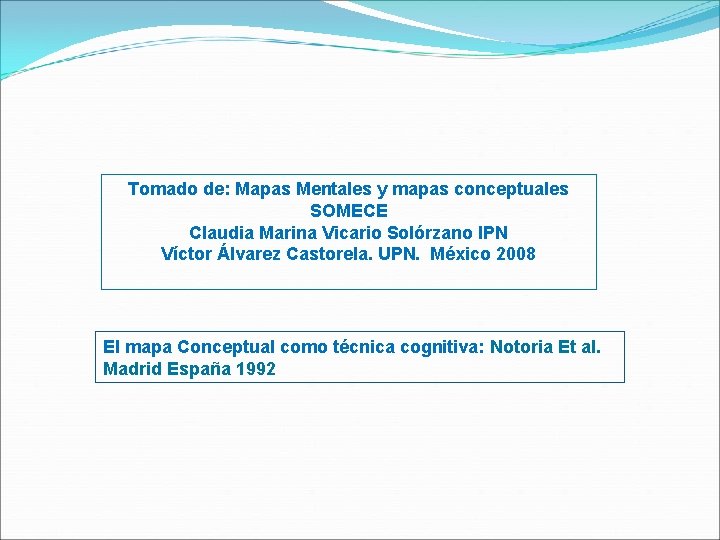 Tomado de: Mapas Mentales y mapas conceptuales
SOMECE
Claudia Marina Vicario Solórzano IPN
Víctor Álvarez Castorela. UPN. México 2008

El mapa Conceptual como técnica cognitiva: Notoria Et al. Madrid España 1992